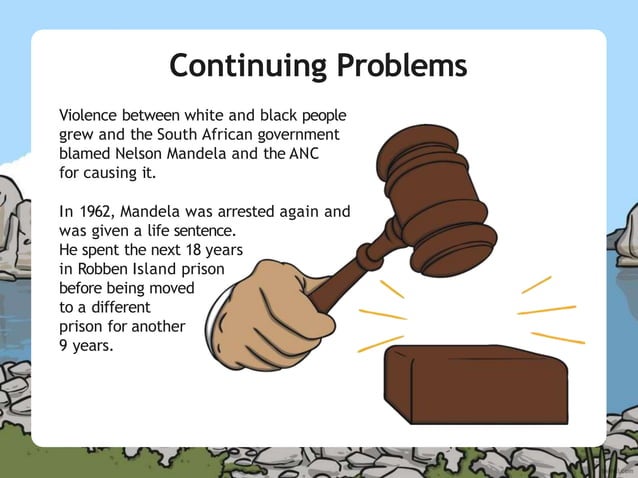 Continuing Problems

Violence between white and black people grew and the South African government blamed Nelson Mandela and the ANC for causing it.

In 1962, Mandela was arrested again and was given a life sentence. He spent the next 18 years in Robben Island prison before being moved to a different prison for another 9 years.